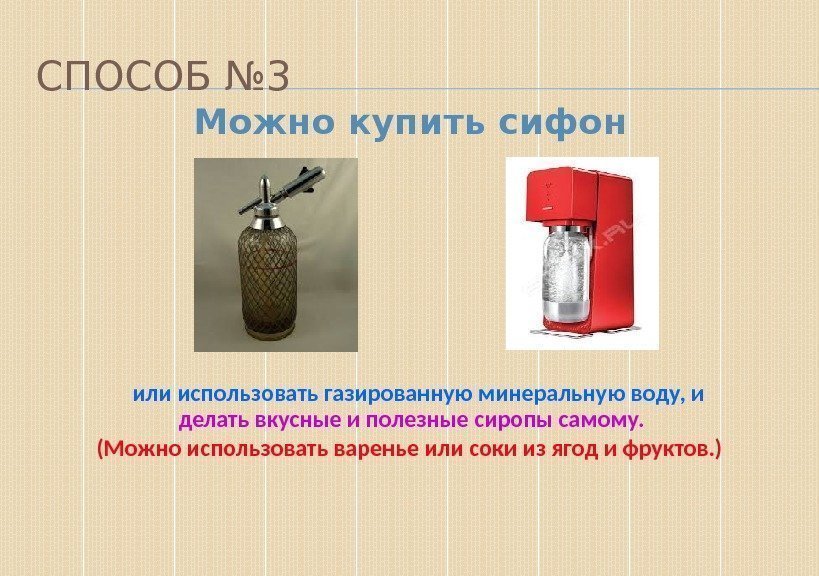 СПОСОБ №3

Можно купить сифон

или использовать газированную минеральную воду, и делать вкусные и полезные сиропы самому.

(Можно использовать варенье или соки из ягод и фруктов.)